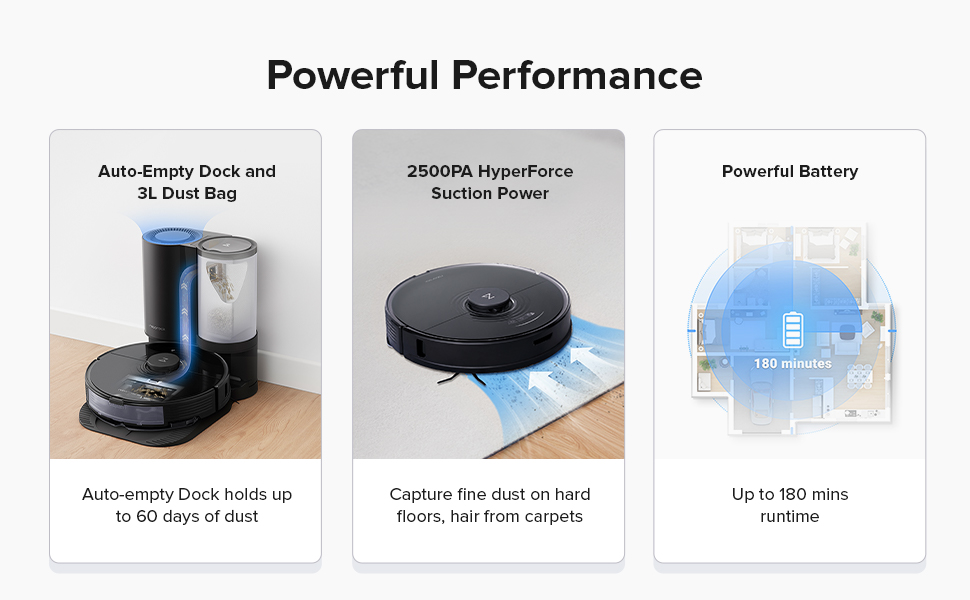 Powerful Performance

Auto-Empty Dock and 3L Dust Bag

Auto-empty Dock holds up to 60 days of dust

2500PA HyperForce Suction Power

Capture fine dust on hard floors, hair from carpets

Powerful Battery

180 minutes

Up to 180 mins runtime